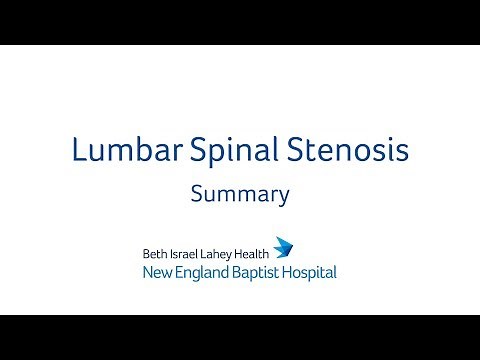 Lumbar Spinal Stenosis

Summary

Beth Israel Lahey Health
New England Baptist Hospital